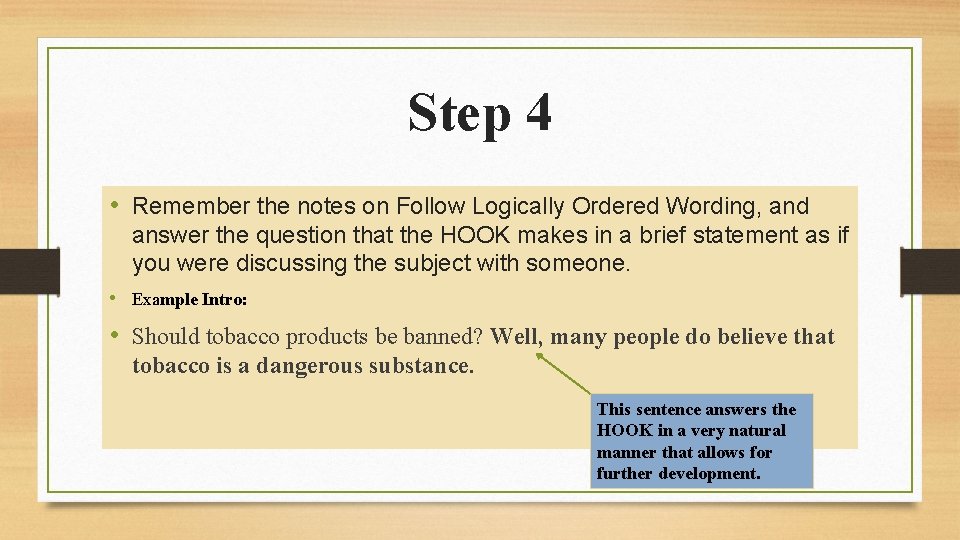 Step 4

• Remember the notes on Follow Logically Ordered Wording, and answer the question that the HOOK makes in a brief statement as if you were discussing the subject with someone.

• Example Intro:

• Should tobacco products be banned? Well, many people do believe that tobacco is a dangerous substance.

This sentence answers the HOOK in a very natural manner that allows for further development.